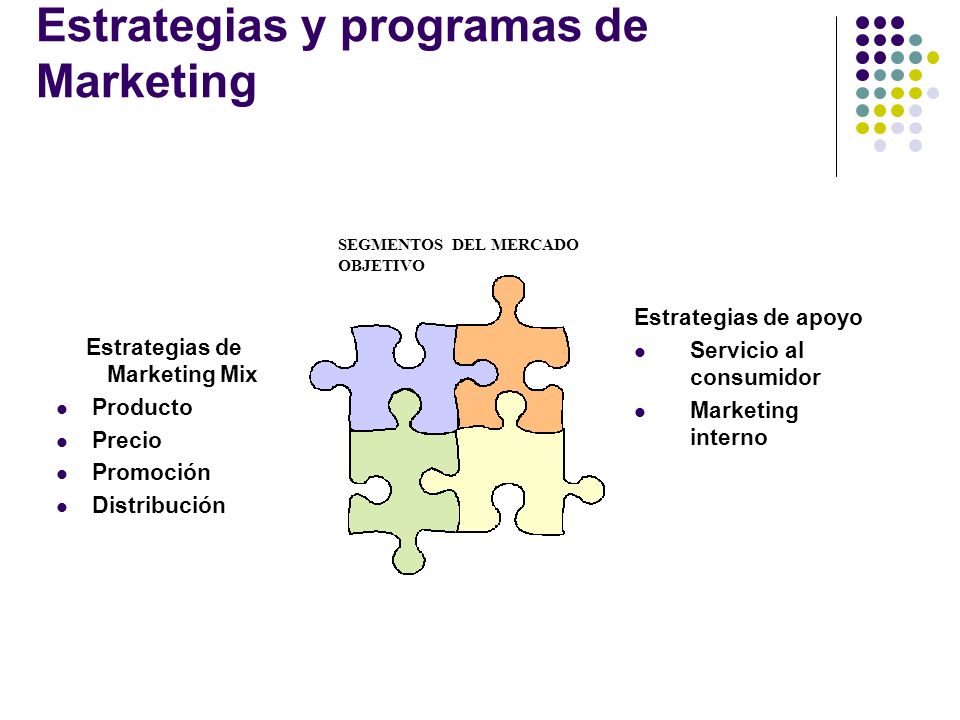 Estrategias y programas de Marketing

SEGMENTOS DEL MERCADO OBJETIVO

Estrategias de Marketing Mix

- Producto
- Precio
- Promoción
- Distribución

Estrategias de apoyo

- Servicio al consumidor
- Marketing interno